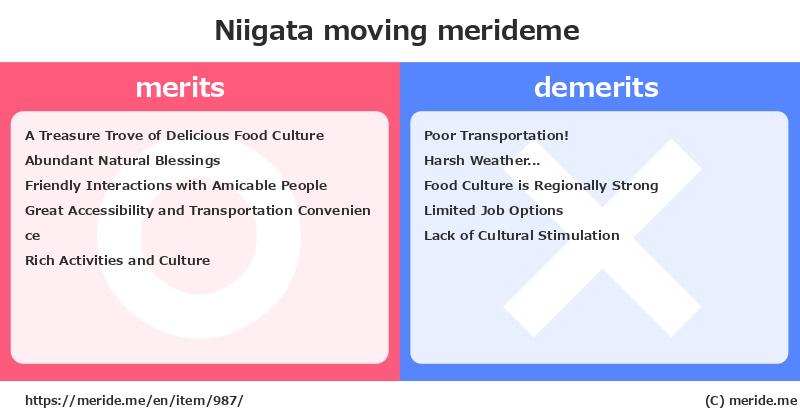 Niigata moving merideme

merits

A Treasure Trove of Delicious Food Culture
Abundant Natural Blessings
Friendly Interactions with Amicable People
Great Accessibility and Transportation Convenience
Rich Activities and Culture

demerits

Poor Transportation!
Harsh Weather...
Food Culture is Regionally Strong
Limited Job Options
Lack of Cultural Stimulation

https://meride.me/en/item/987/

(C) meride.me